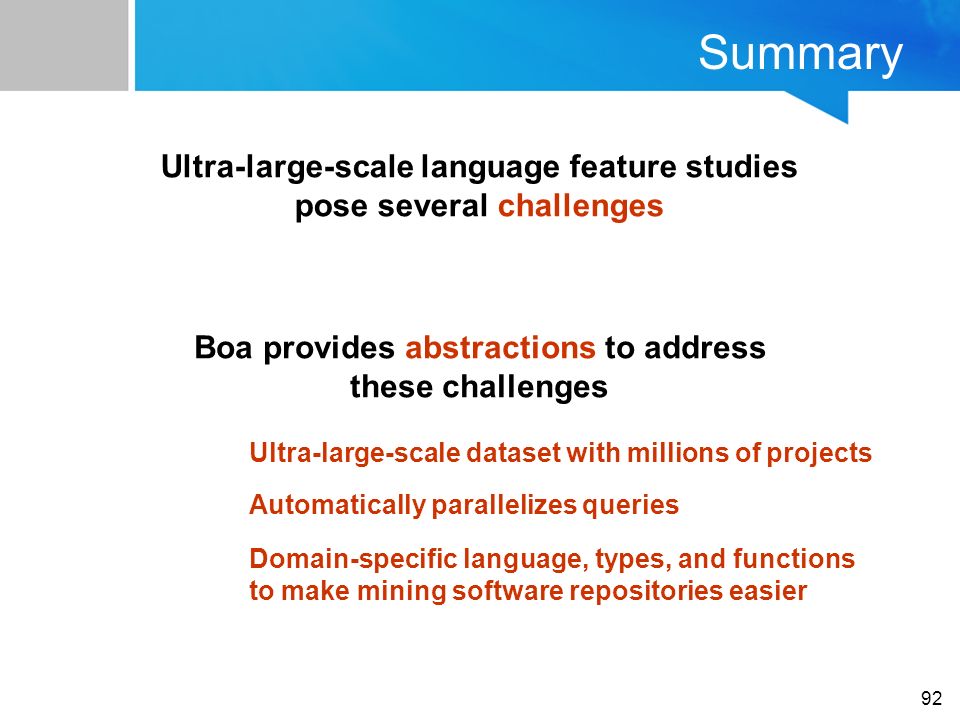 Summary

Ultra-large-scale language feature studies pose several challenges

Boa provides abstractions to address these challenges

Ultra-large-scale dataset with millions of projects

Automatically parallelizes queries

Domain-specific language, types, and functions to make mining software repositories easier

92